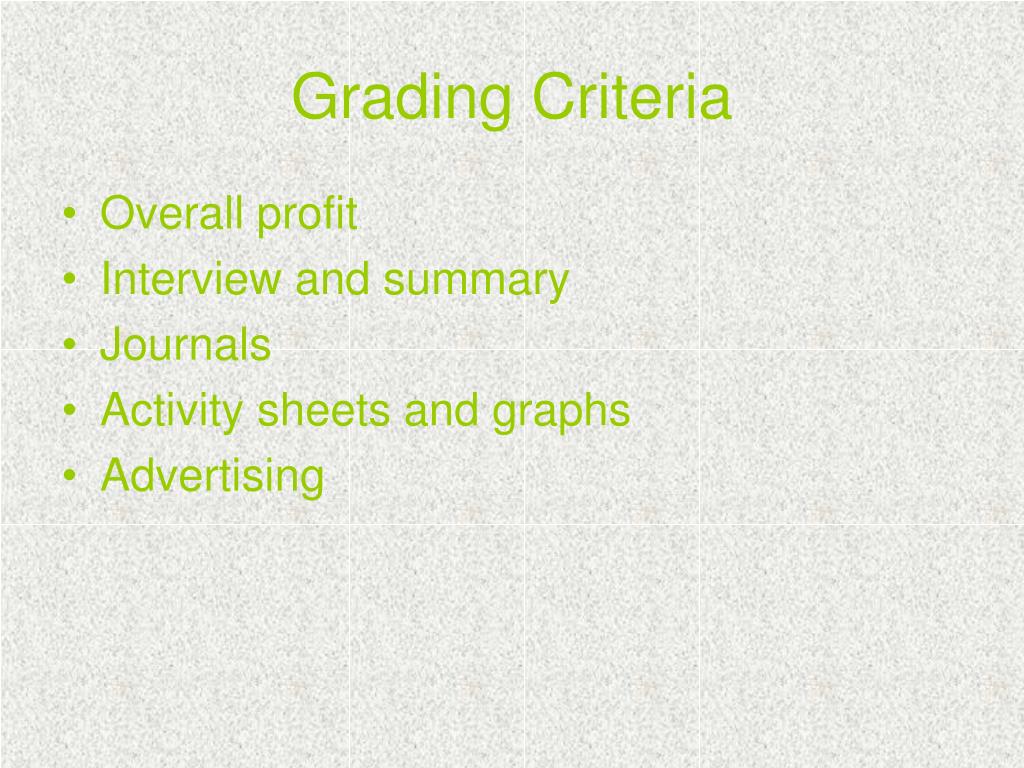 Grading Criteria

• Overall profit
• Interview and summary
• Journals
• Activity sheets and graphs
• Advertising